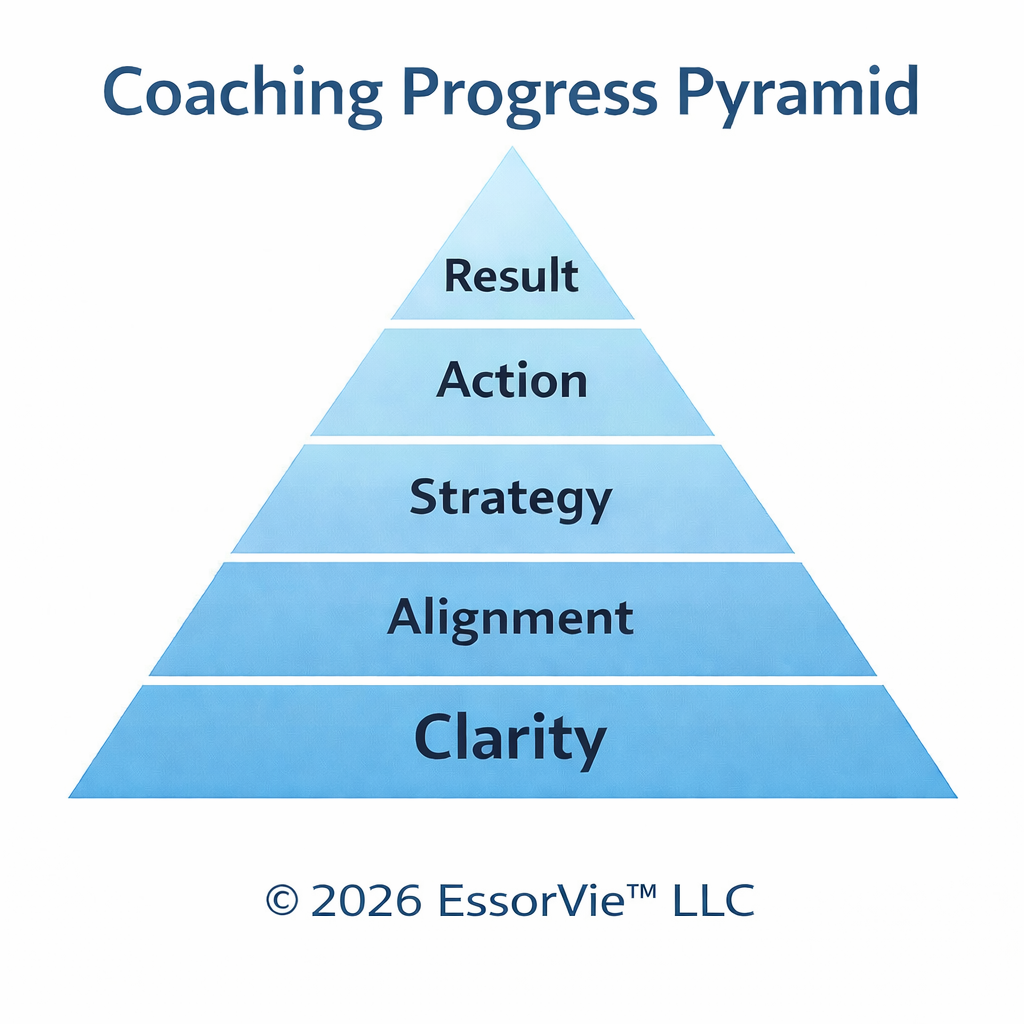 Coaching Progress Pyramid

Result

Action

Strategy

Alignment

Clarity

© 2026 EssorVie™ LLC